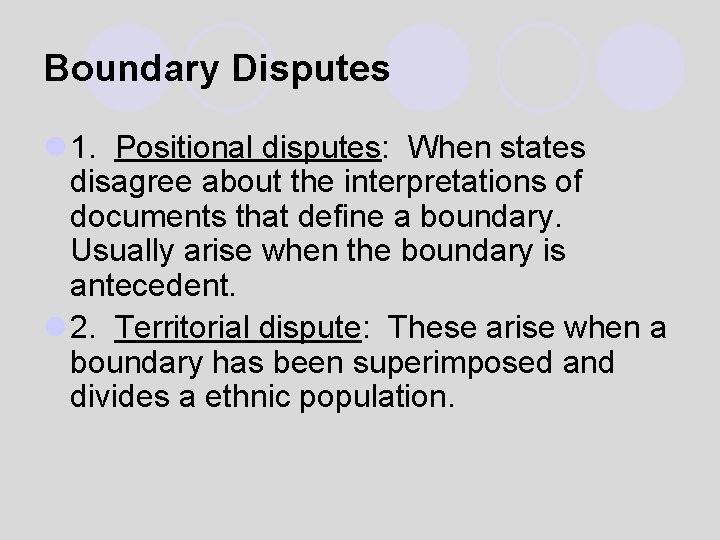 Boundary Disputes

1. Positional disputes: When states disagree about the interpretations of documents that define a boundary. Usually arise when the boundary is antecedent.

2. Territorial dispute: These arise when a boundary has been superimposed and divides a ethnic population.